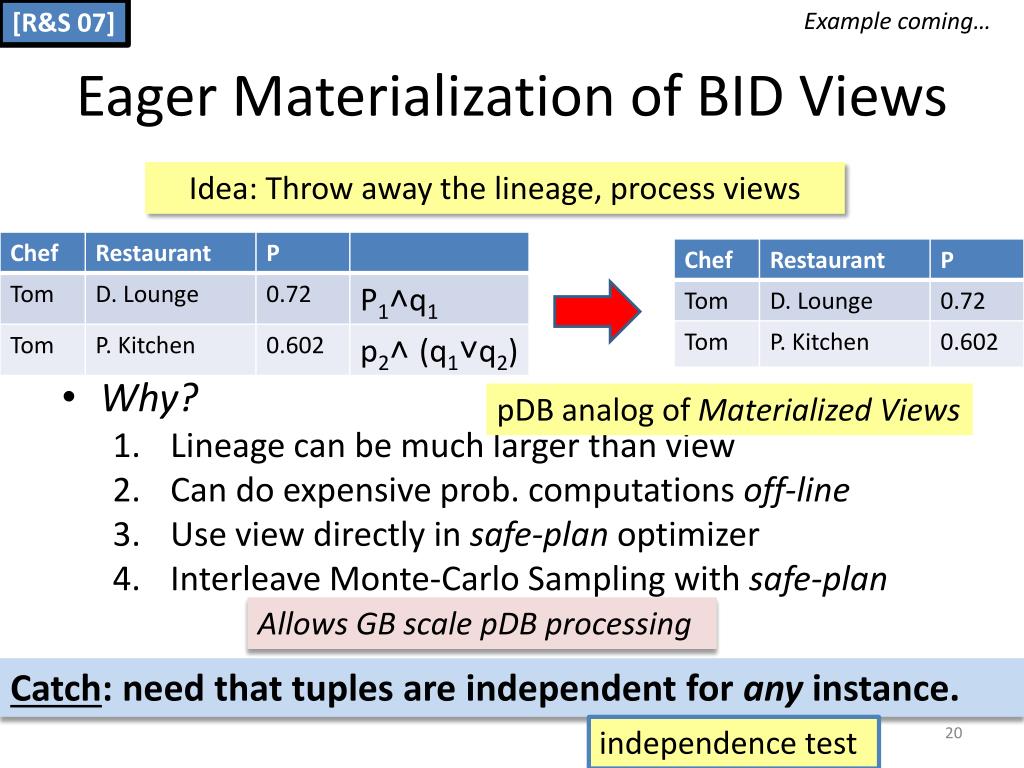 [R&S 07]

Example coming…

Eager Materialization of BID Views

Idea: Throw away the lineage, process views

| Chef | Restaurant | P | |
|---|---|---|---|
| Tom | D. Lounge | 0.72 | $P_1 \wedge q_1$ |
| Tom | P. Kitchen | 0.602 | $p_2 \wedge (q_1 \vee q_2)$ |

| Chef | Restaurant | P |
|---|---|---|
| Tom | D. Lounge | 0.72 |
| Tom | P. Kitchen | 0.602 |

• Why?

pDB analog of Materialized Views

1. Lineage can be much larger than view
2. Can do expensive prob. computations off-line
3. Use view directly in safe-plan optimizer
4. Interleave Monte-Carlo Sampling with safe-plan

Allows GB scale pDB processing

Catch: need that tuples are independent for any instance.

independence test

20